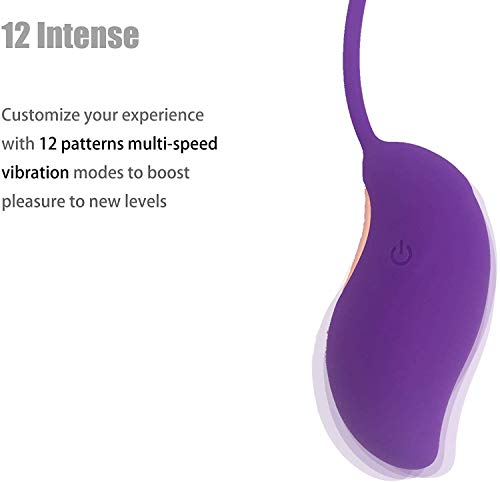 12 Intense

Customize your experience with 12 patterns multi-speed vibration modes to boost pleasure to new levels